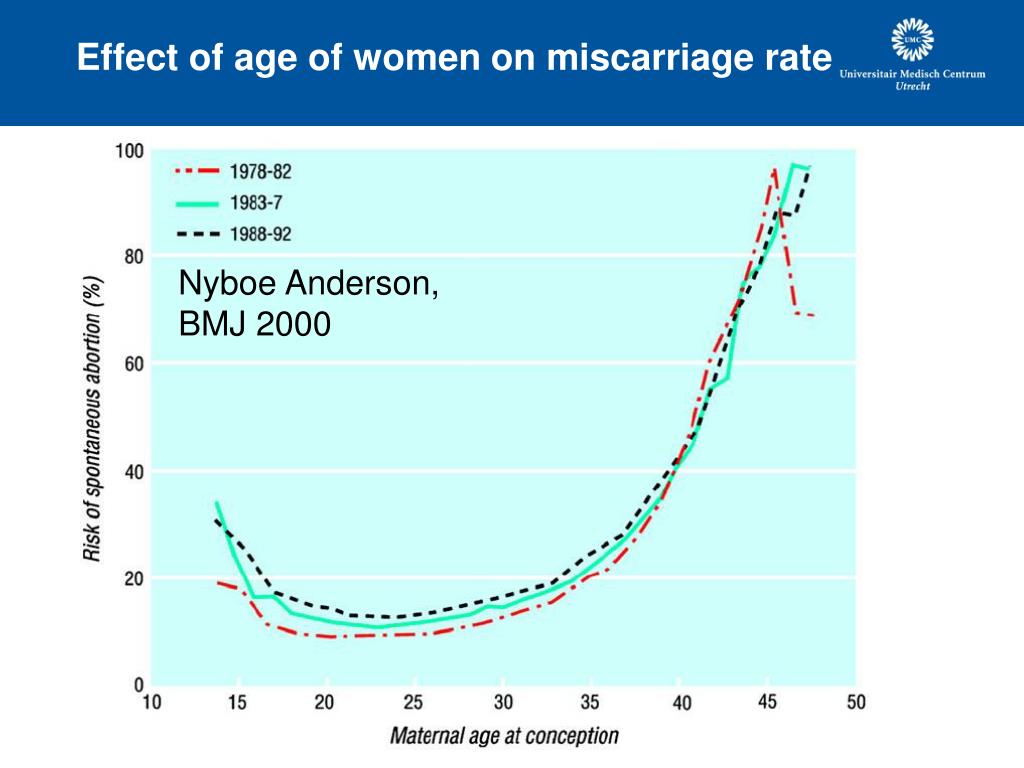 Effect of age of women on miscarriage rate

UMC
Universitair Medisch Centrum
Utrecht

1978-82
1983-7
1988-92

Nyboe Anderson,
BMJ 2000

Risk of spontaneous abortion (%)

100
80
60
40
20
0

10
15
20
25
30
35
40
45
50

Maternal age at conception